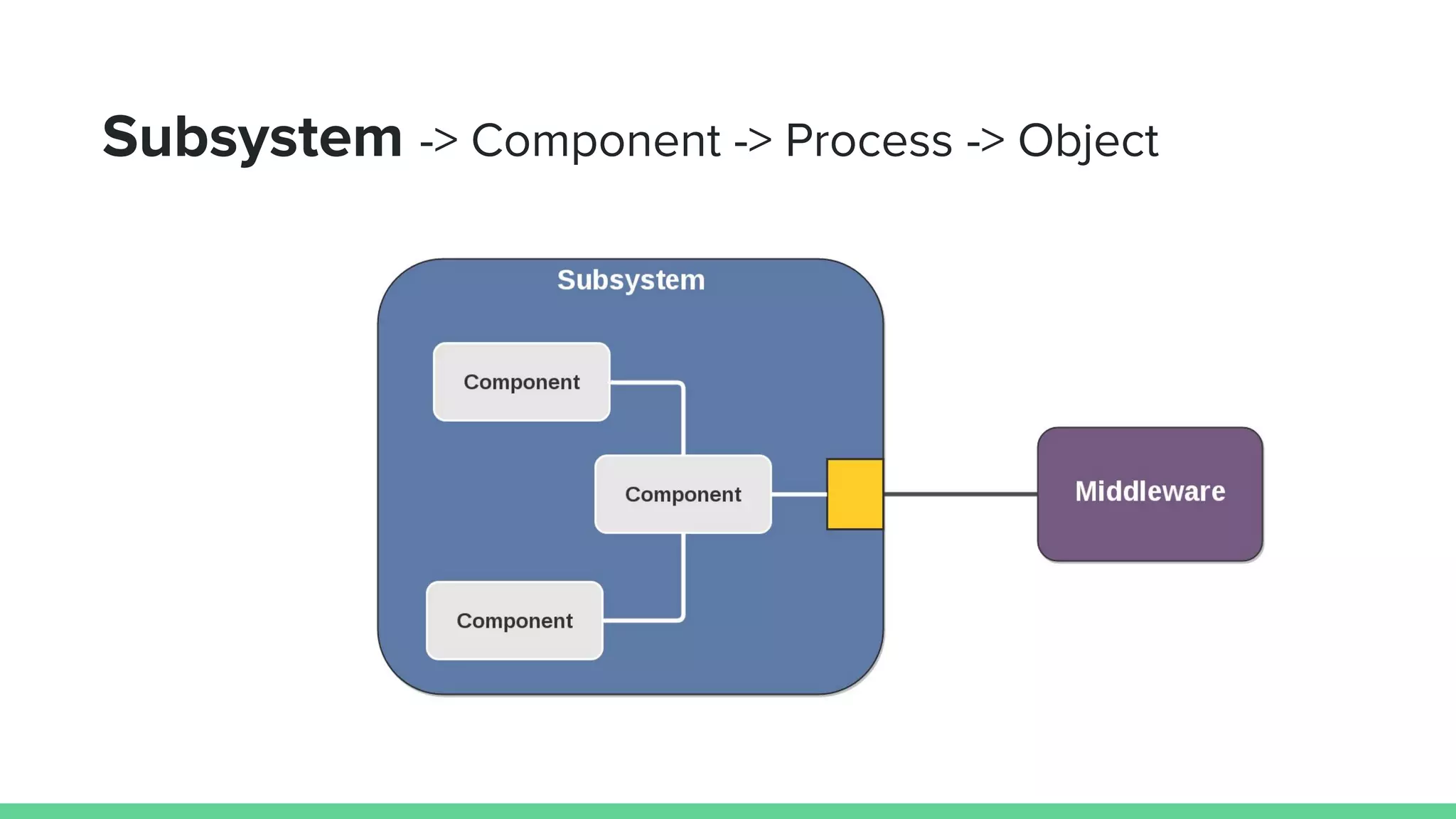 Subsystem -> Component -> Process -> Object

Subsystem

Component

Component

Component

Middleware